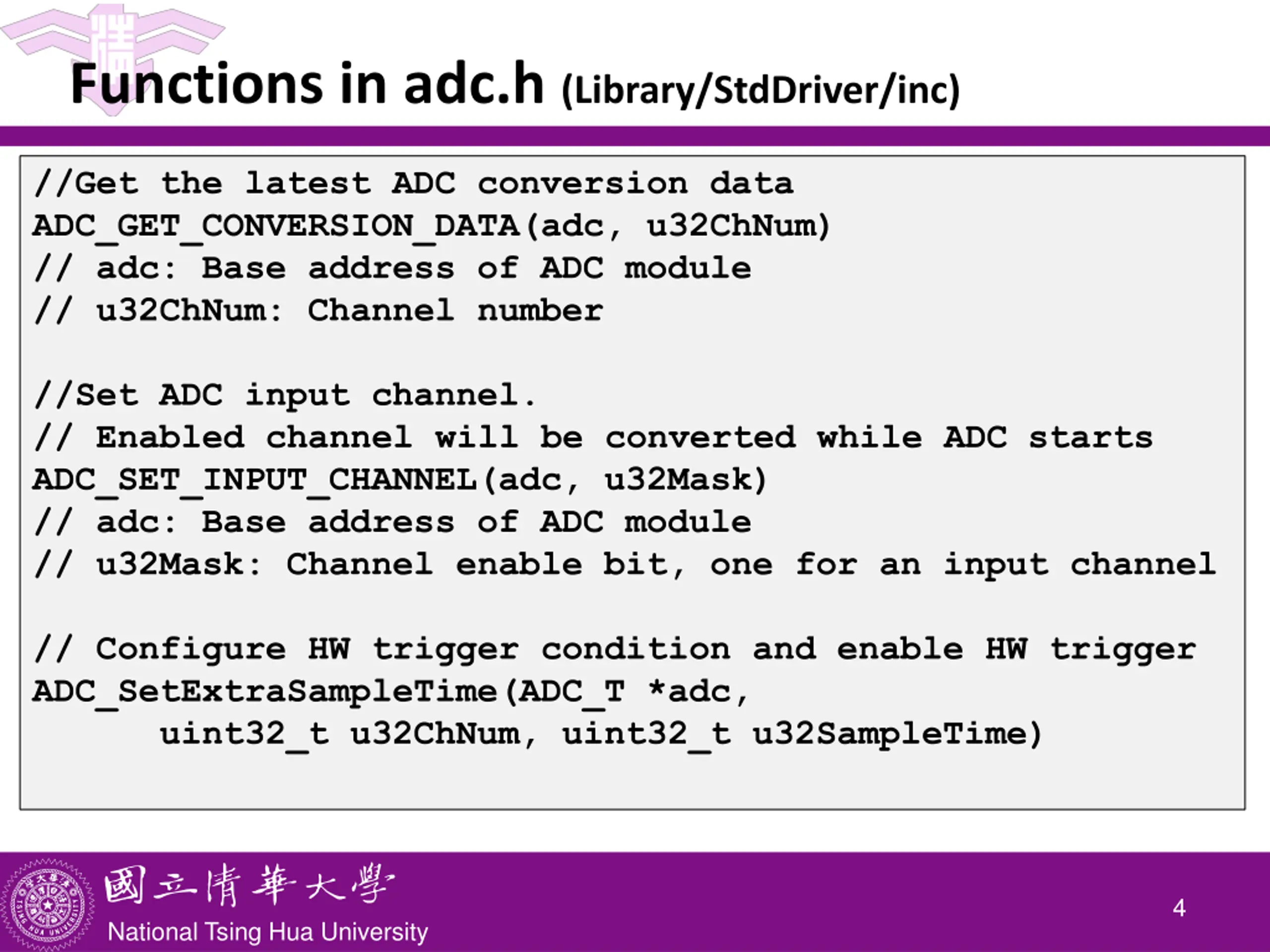 Functions in adc.h (Library/StdDriver/inc)

//Get the latest ADC conversion data
ADC_GET_CONVERSION_DATA(adc, u32ChNum)
// adc: Base address of ADC module
// u32ChNum: Channel number

//Set ADC input channel.
// Enabled channel will be converted while ADC starts
ADC_SET_INPUT_CHANNEL(adc, u32Mask)
// adc: Base address of ADC module
// u32Mask: Channel enable bit, one for an input channel

// Configure HW trigger condition and enable HW trigger
ADC_SetExtraSampleTime(ADC_T *adc,
      uint32_t u32ChNum, uint32_t u32SampleTime)

國立清華大學
National Tsing Hua University

4